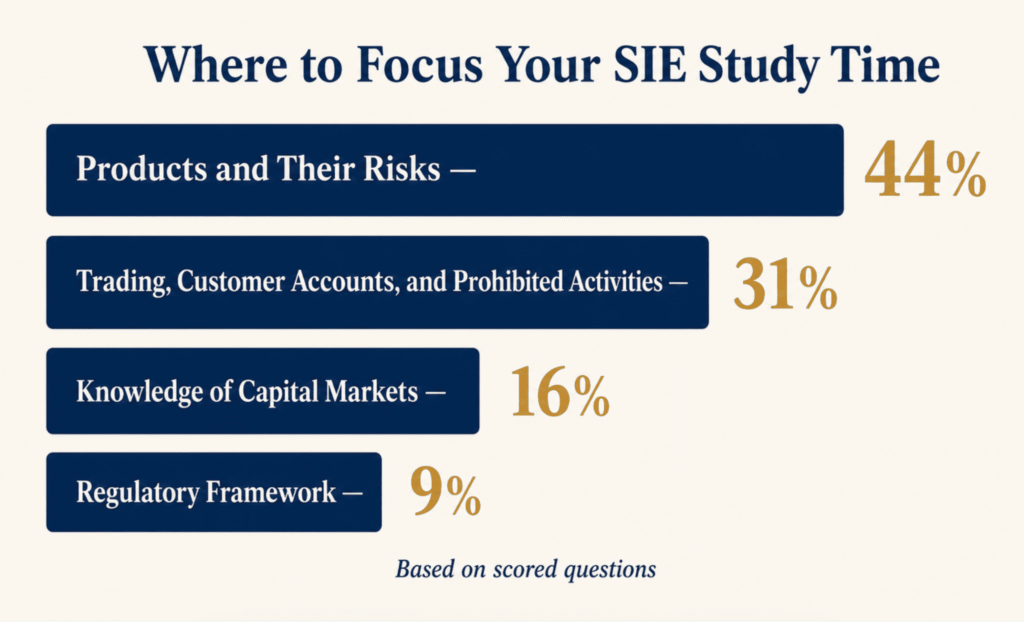 Where to Focus Your SIE Study Time

Products and Their Risks — 44%

Trading, Customer Accounts, and Prohibited Activities — 31%

Knowledge of Capital Markets — 16%

Regulatory Framework — 9%

Based on scored questions